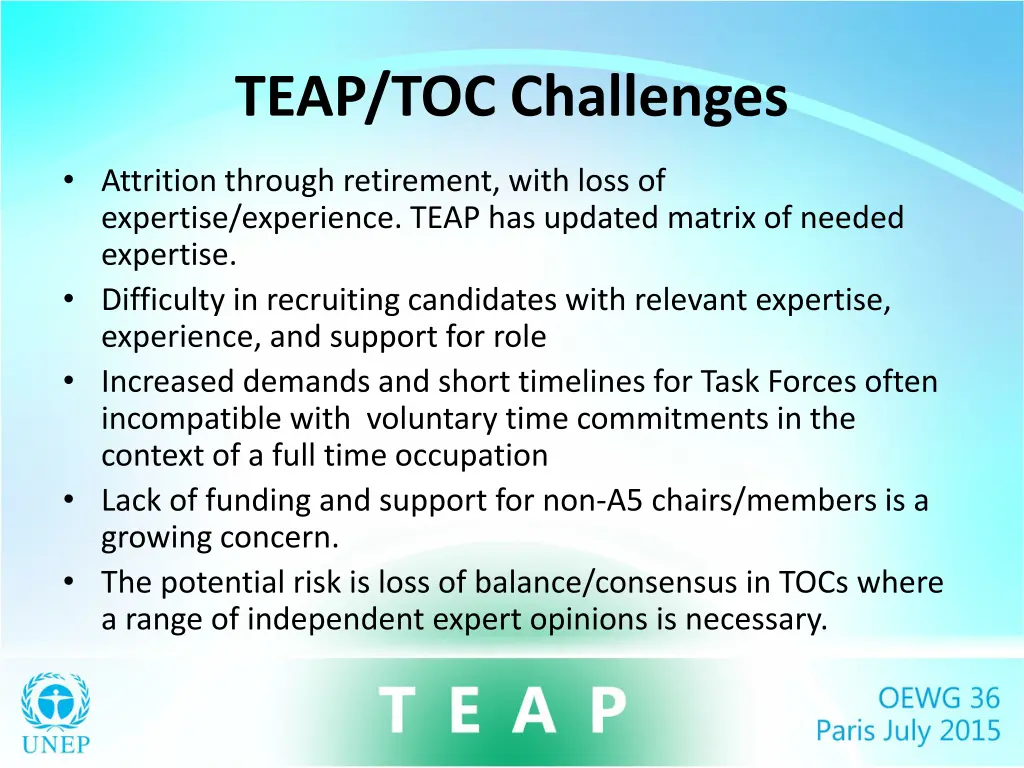 TEAP/TOC Challenges

• Attrition through retirement, with loss of expertise/experience. TEAP has updated matrix of needed expertise.
• Difficulty in recruiting candidates with relevant expertise, experience, and support for role
• Increased demands and short timelines for Task Forces often incompatible with voluntary time commitments in the context of a full time occupation
• Lack of funding and support for non-A5 chairs/members is a growing concern.
• The potential risk is loss of balance/consensus in TOCs where a range of independent expert opinions is necessary.

UNEP

T E A P

OEWG 36
Paris July 2015